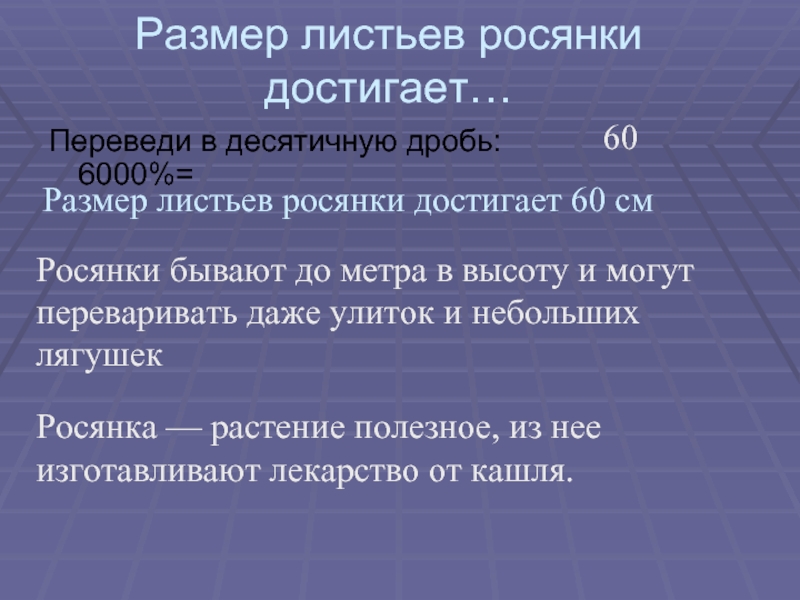 Размер листьев росянки достигает…

Переведи в десятичную дробь: 6000%=

60

Размер листьев росянки достигает 60 см

Росянки бывают до метра в высоту и могут переваривать даже улиток и небольших лягушек

Росянка — растение полезное, из нее изготавливают лекарство от кашля.